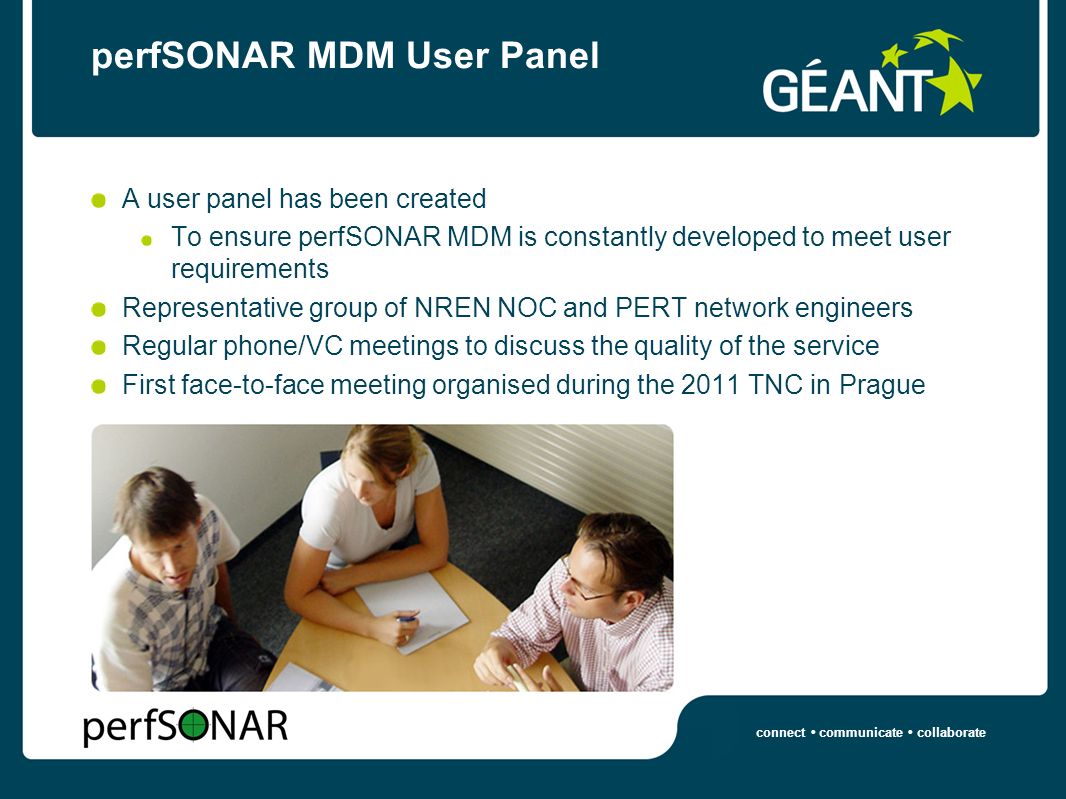 perfSONAR MDM User Panel

GÉANT

A user panel has been created

To ensure perfSONAR MDM is constantly developed to meet user requirements

Representative group of NREN NOC and PERT network engineers

Regular phone/VC meetings to discuss the quality of the service

First face-to-face meeting organised during the 2011 TNC in Prague

perfSONAR

connect • communicate • collaborate